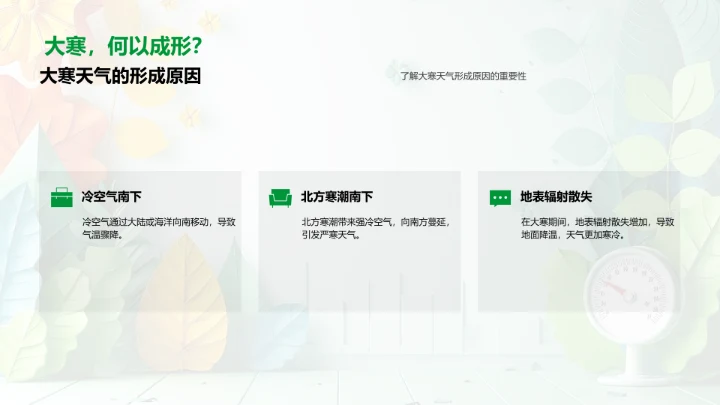 大寒，何以成形？

大寒天气的形成原因

了解大寒天气形成原因的重要性

冷空气南下

冷空气通过大陆或海洋向南移动，导致气温骤降。

北方寒潮南下

北方寒潮带来强冷空气，向南方蔓延，引发严寒天气。

地表辐射散失

在大寒期间，地表辐射散失增加，导致地面降温，天气更加寒冷。